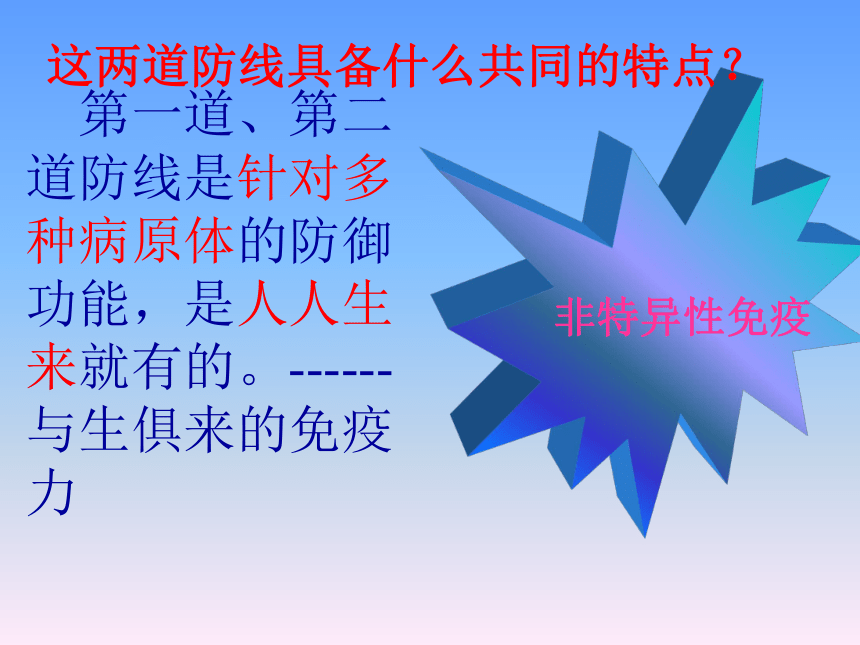 这两道防线具备什么共同的特点？

第一道、第二道防线是针对多种病原体的防御功能，是人人生来就有的。------与生俱来的免疫力

非特异性免疫